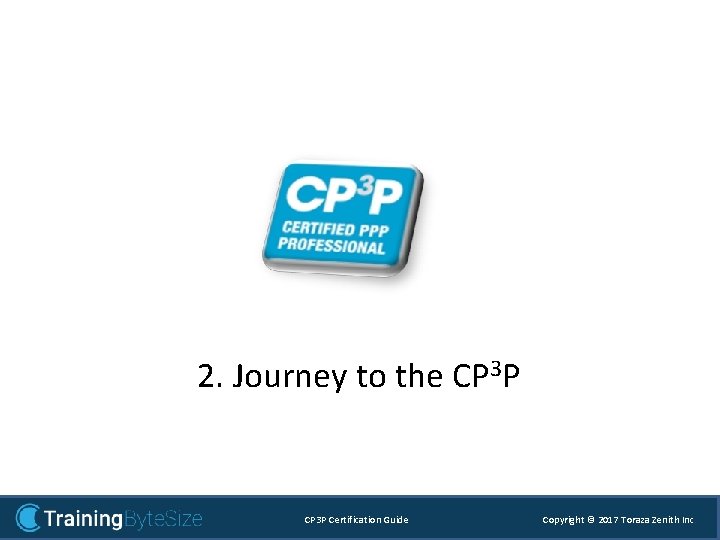 CP$^3$P
CERTIFIED PPP PROFESSIONAL

2. Journey to the CP$^3$P

TrainingByteSize

CP3P Certification Guide

Copyright © 2017 Toraza Zenith Inc